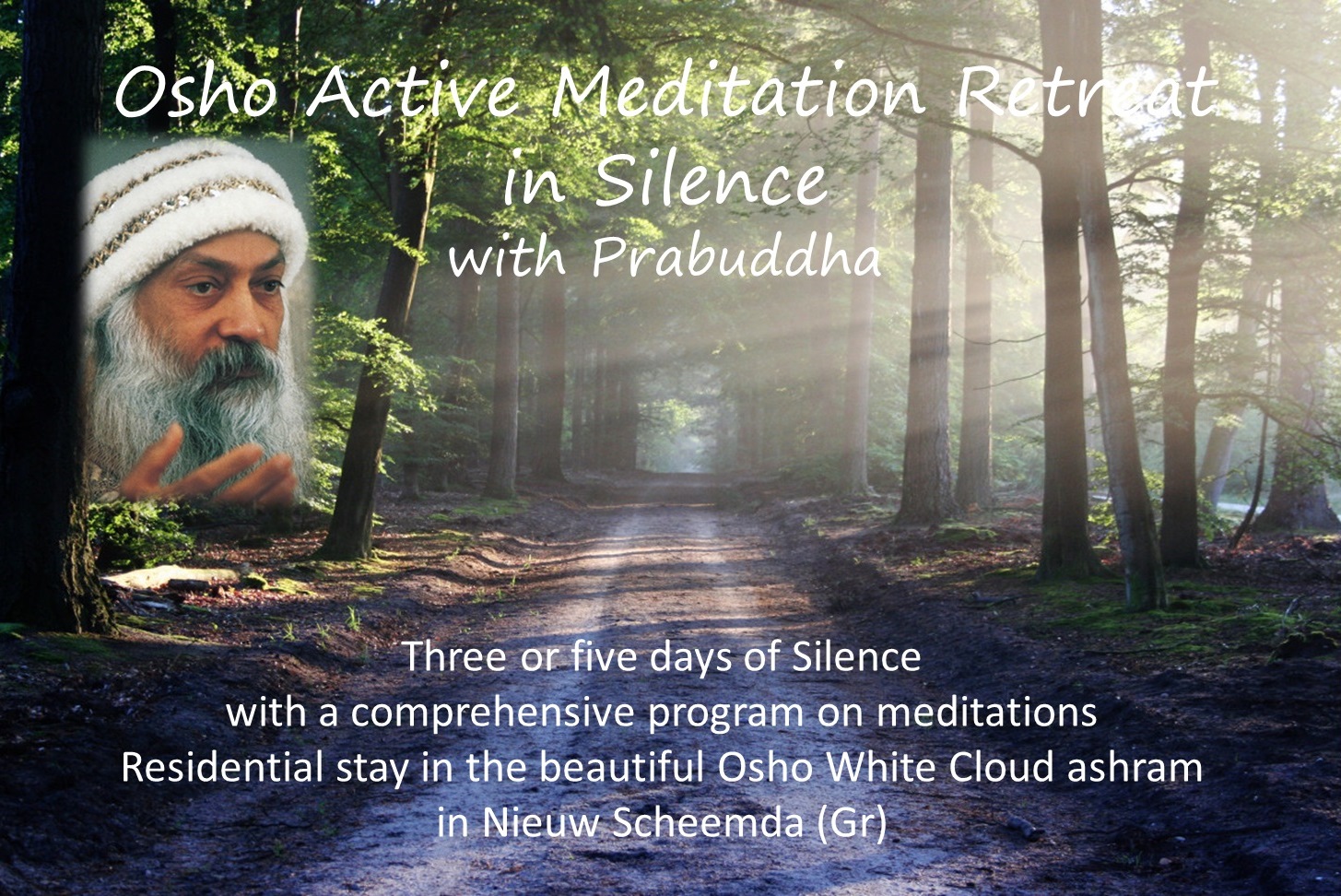 Osho Active Meditation Retreat
in Silence
with Prabuddha

Three or five days of Silence
with a comprehensive program on meditations
Residential stay in the beautiful Osho White Cloud ashram
in Nieuw Scheemda (Gr)